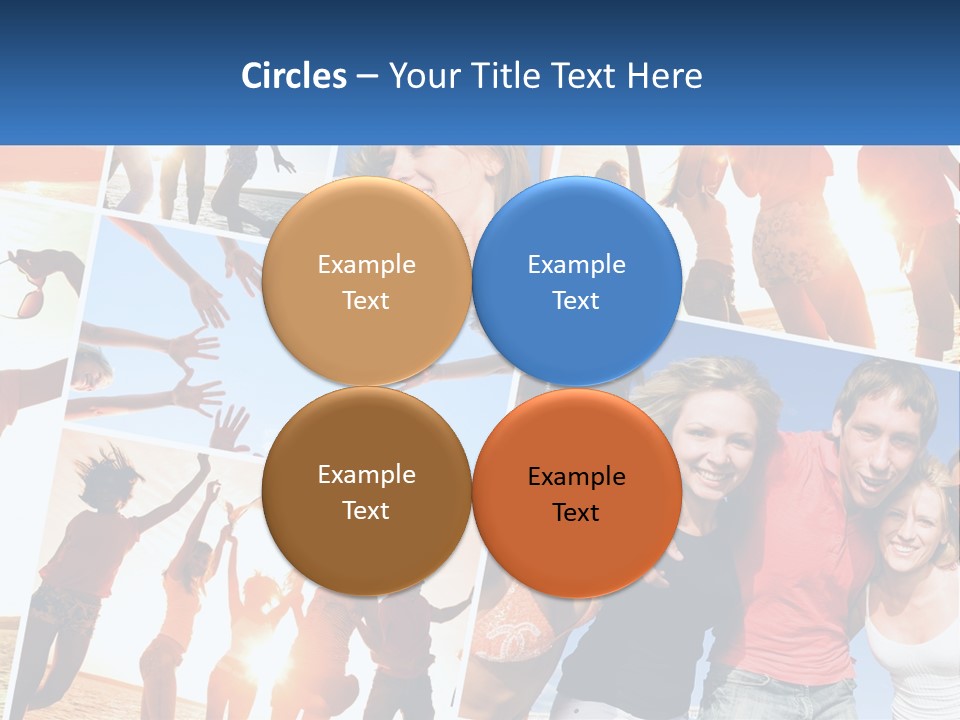 Circles – Your Title Text Here

Example Text

Example Text

Example Text

Example Text